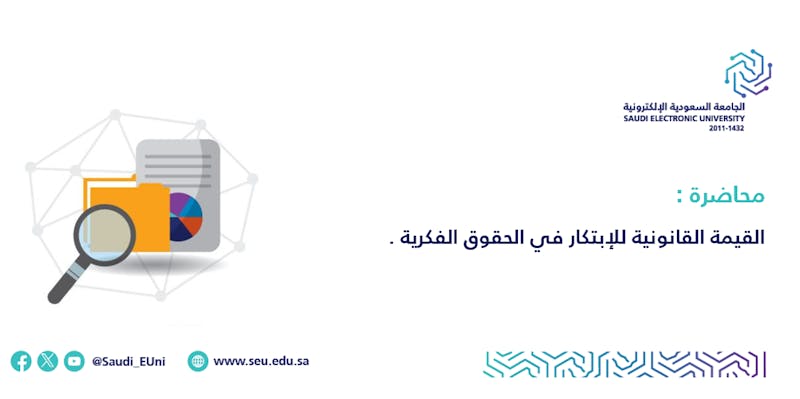 الجامعة السعودية الإلكترونية
SAUDI ELECTRONIC UNIVERSITY
2011-1432

محاضرة :

القيمة القانونية للإبتكار في الحقوق الفكرية .

@Saudi_EUni

www.seu.edu.sa